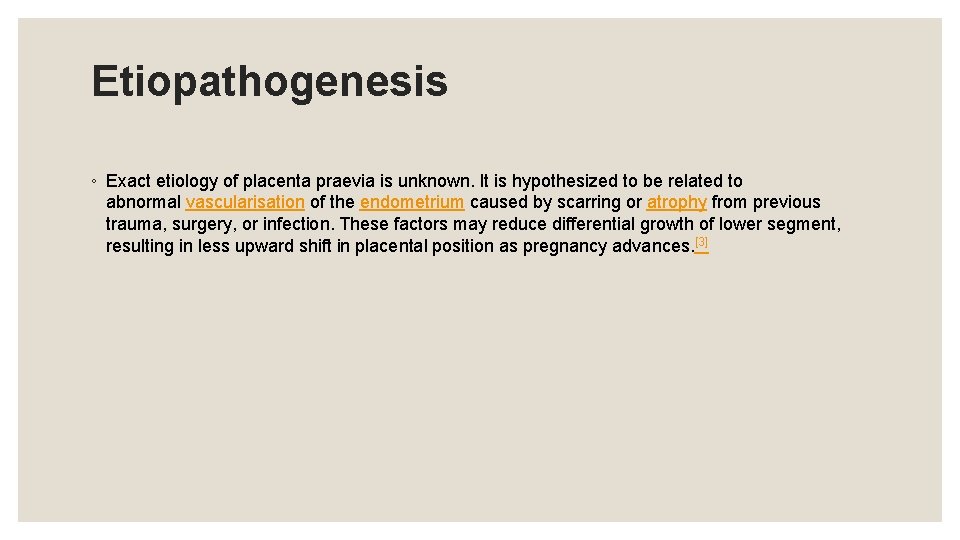 Etiopathogenesis

◦ Exact etiology of placenta praevia is unknown. It is hypothesized to be related to abnormal vascularisation of the endometrium caused by scarring or atrophy from previous trauma, surgery, or infection. These factors may reduce differential growth of lower segment, resulting in less upward shift in placental position as pregnancy advances.[3]